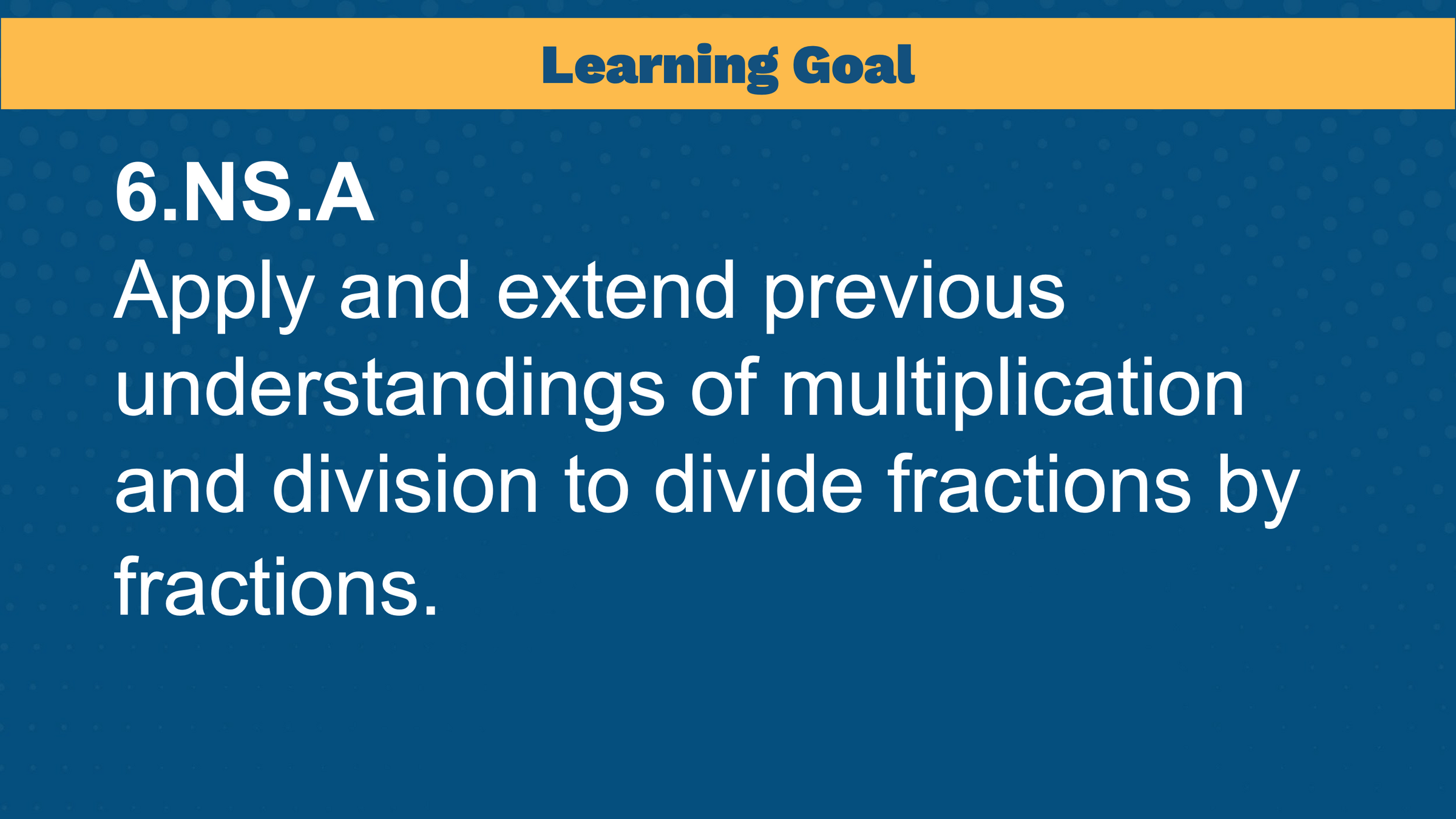 Learning Goal

6.NS.A
Apply and extend previous understandings of multiplication and division to divide fractions by fractions.